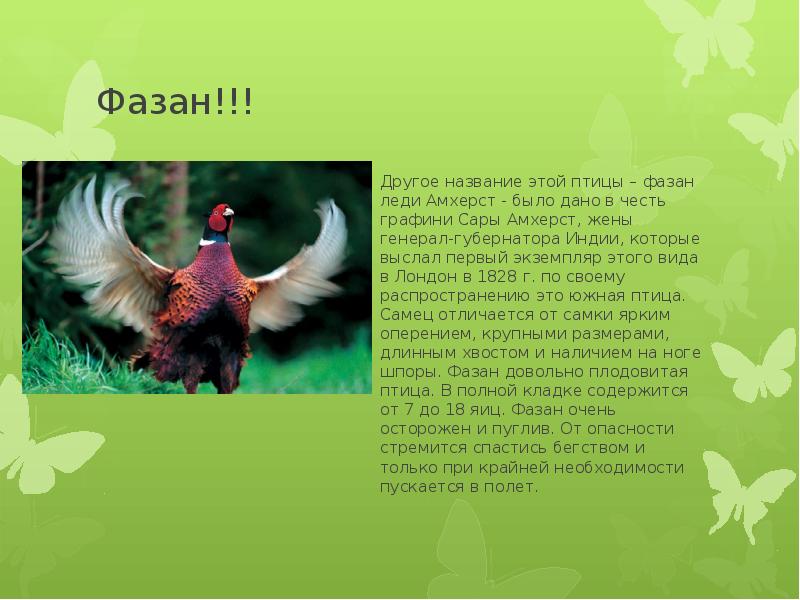 Фазан!!!

Другое название этой птицы – фазан леди Амхерст - было дано в честь графини Сары Амхерст, жены генерал-губернатора Индии, которые выслал первый экземпляр этого вида в Лондон в 1828 г. по своему распространению это южная птица. Самец отличается от самки ярким оперением, крупными размерами, длинным хвостом и наличием на ноге шпоры. Фазан довольно плодовитая птица. В полной кладке содержится от 7 до 18 яиц. Фазан очень осторожен и пуглив. От опасности стремится спастись бегством и только при крайней необходимости пускается в полет.